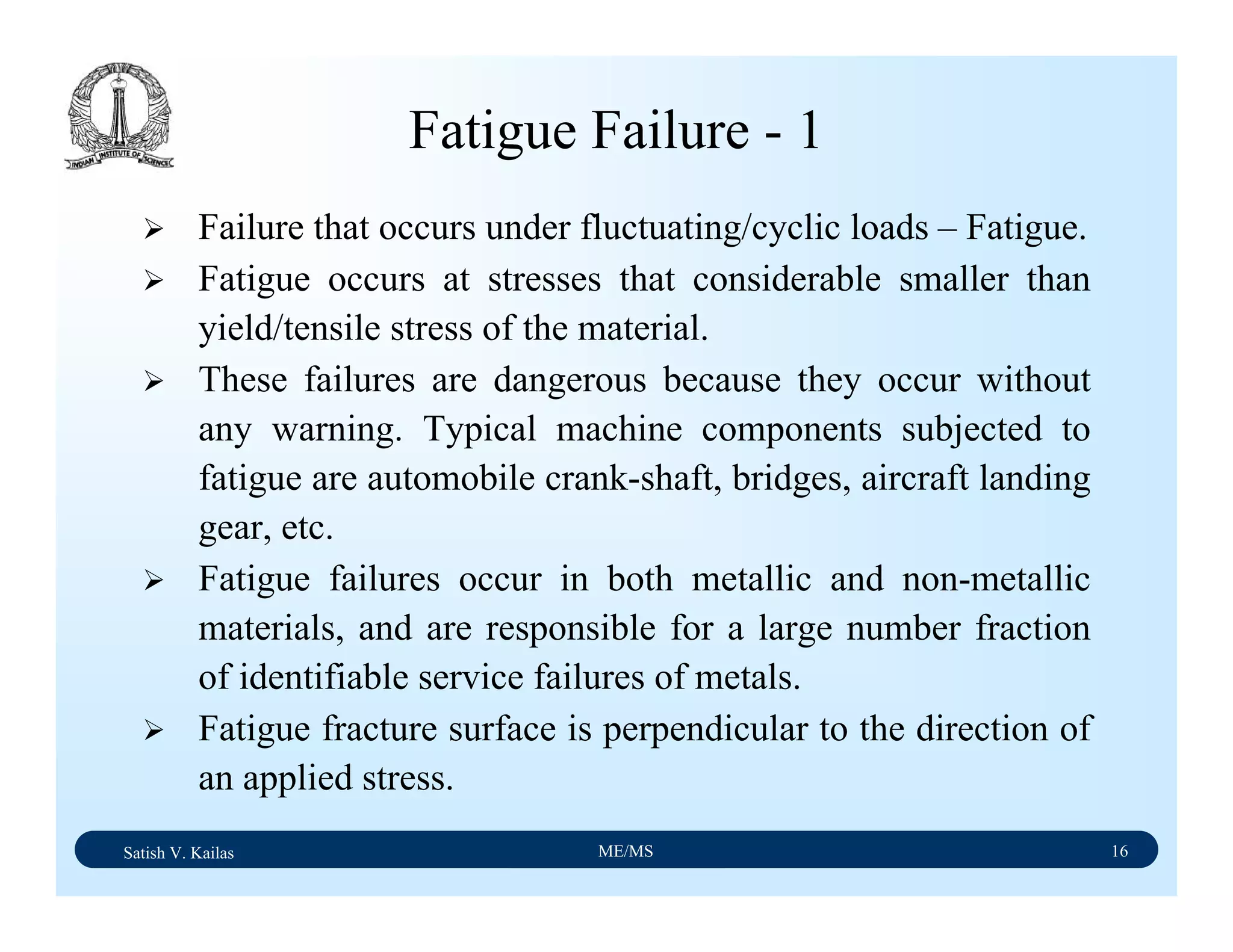 INDIAN INSTITUTE OF SCIENCE

Fatigue Failure - 1

➢ Failure that occurs under fluctuating/cyclic loads – Fatigue.

➢ Fatigue occurs at stresses that considerable smaller than yield/tensile stress of the material.

➢ These failures are dangerous because they occur without any warning. Typical machine components subjected to fatigue are automobile crank-shaft, bridges, aircraft landing gear, etc.

➢ Fatigue failures occur in both metallic and non-metallic materials, and are responsible for a large number fraction of identifiable service failures of metals.

➢ Fatigue fracture surface is perpendicular to the direction of an applied stress.

Satish V. Kailas ME/MS 16